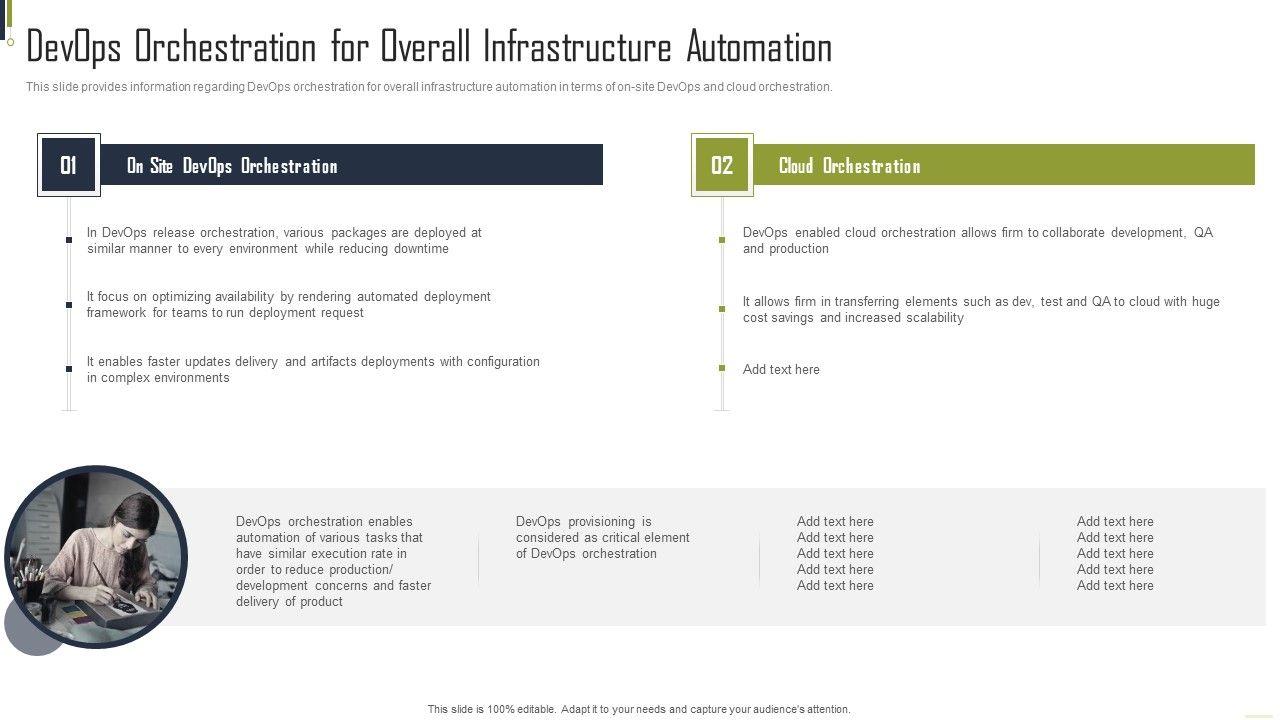 DevOps Orchestration for Overall Infrastructure Automation

This slide provides information regarding DevOps orchestration for overall infrastructure automation in terms of on-site DevOps and cloud orchestration.

01 On Site DevOps Orchestration

In DevOps release orchestration, various packages are deployed at similar manner to every environment while reducing downtime

It focus on optimizing availability by rendering automated deployment framework for teams to run deployment request

It enables faster updates delivery and artifacts deployments with configuration in complex environments

02 Cloud Orchestration

DevOps enabled cloud orchestration allows firm to collaborate development, QA and production

It allows firm in transferring elements such as dev, test and QA to cloud with huge cost savings and increased scalability

Add text here

DevOps orchestration enables automation of various tasks that have similar execution rate in order to reduce production/ development concerns and faster delivery of product

DevOps provisioning is considered as critical element of DevOps orchestration

Add text here
Add text here
Add text here
Add text here
Add text here

Add text here
Add text here
Add text here
Add text here
Add text here

This slide is 100% editable. Adapt it to your needs and capture your audience's attention.